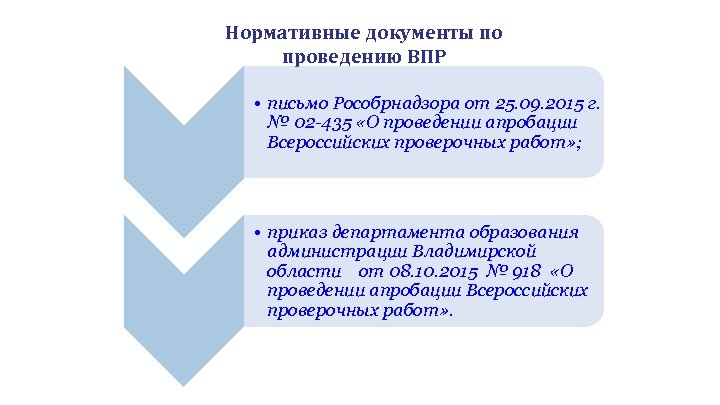 Нормативные документы по проведению ВПР

• письмо Рособрнадзора от 25.09.2015 г. № 02-435 «О проведении апробации Всероссийских проверочных работ»;

• приказ департамента образования администрации Владимирской области от 08.10.2015 № 918 «О проведении апробации Всероссийских проверочных работ».